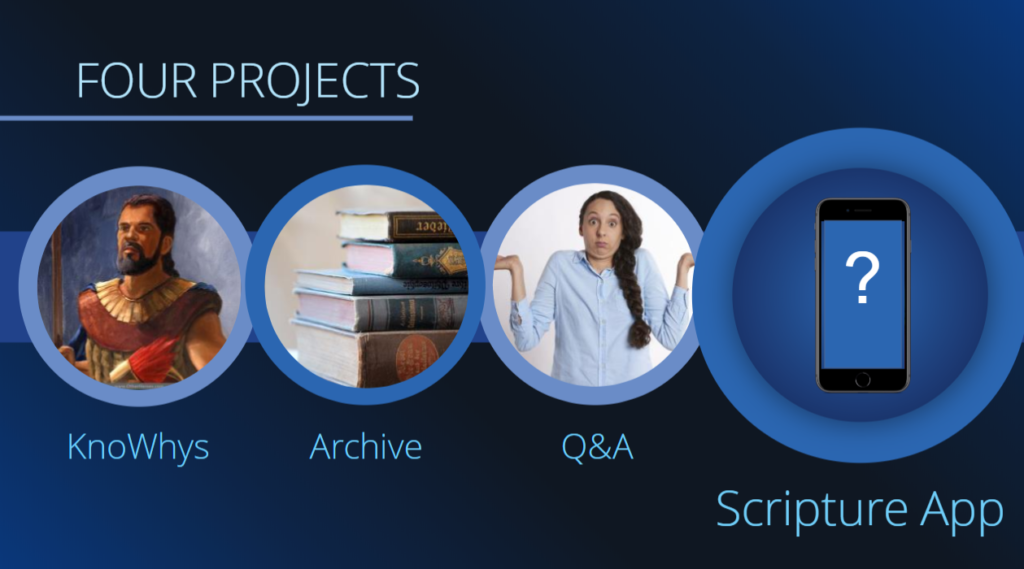 FOUR PROJECTS

?

KnoWhys

Archive

Q&A

Scripture App